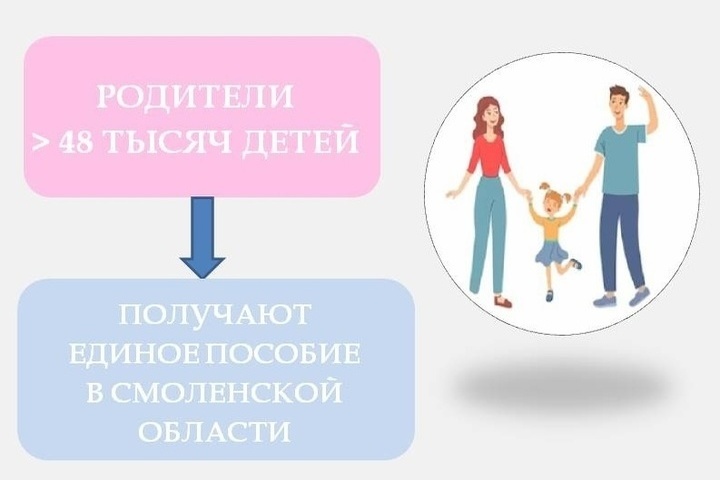 РОДИТЕЛИ
> 48 ТЫСЯЧ ДЕТЕЙ

ПОЛУЧАЮТ
ЕДИНОЕ ПОСОБИЕ
В СМОЛЕНСКОЙ
ОБЛАСТИ